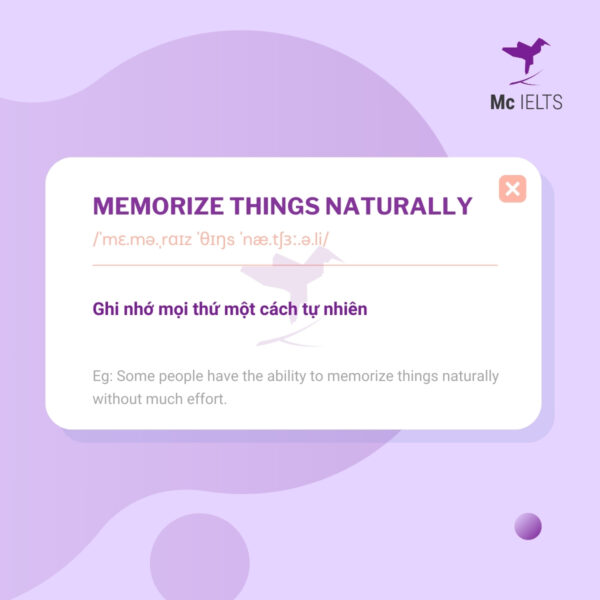 Mc IELTS

MEMORIZE THINGS NATURALLY

/ˈmɛ.mə.ˌraɪz ˈθɪŋs ˈnæ.tʃɜː.ə.li/

Ghi nhớ mọi thứ một cách tự nhiên

Eg: Some people have the ability to memorize things naturally without much effort.